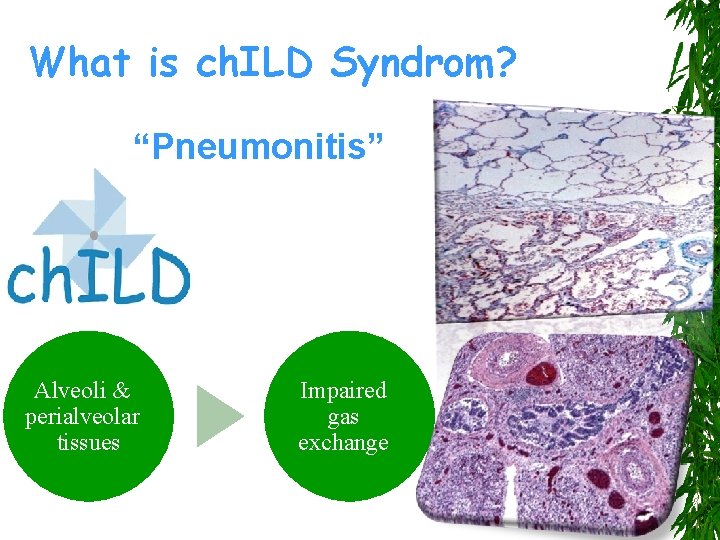 What is chILD Syndrom?

“Pneumonitis”

chILD

Alveoli & perialveolar tissues

Impaired gas exchange